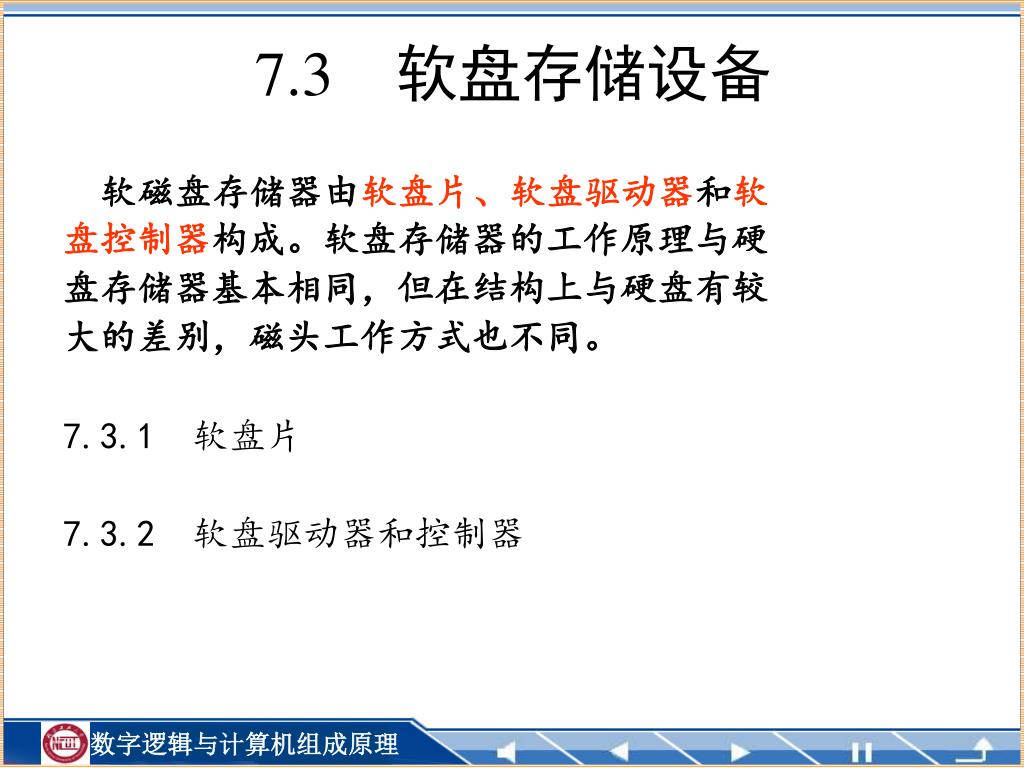 7.3　软盘存储设备

软磁盘存储器由软盘片、软盘驱动器和软盘控制器构成。软盘存储器的工作原理与硬盘存储器基本相同，但在结构上与硬盘有较大的差别，磁头工作方式也不同。

7.3.1　软盘片

7.3.2　软盘驱动器和控制器

数字逻辑与计算机组成原理